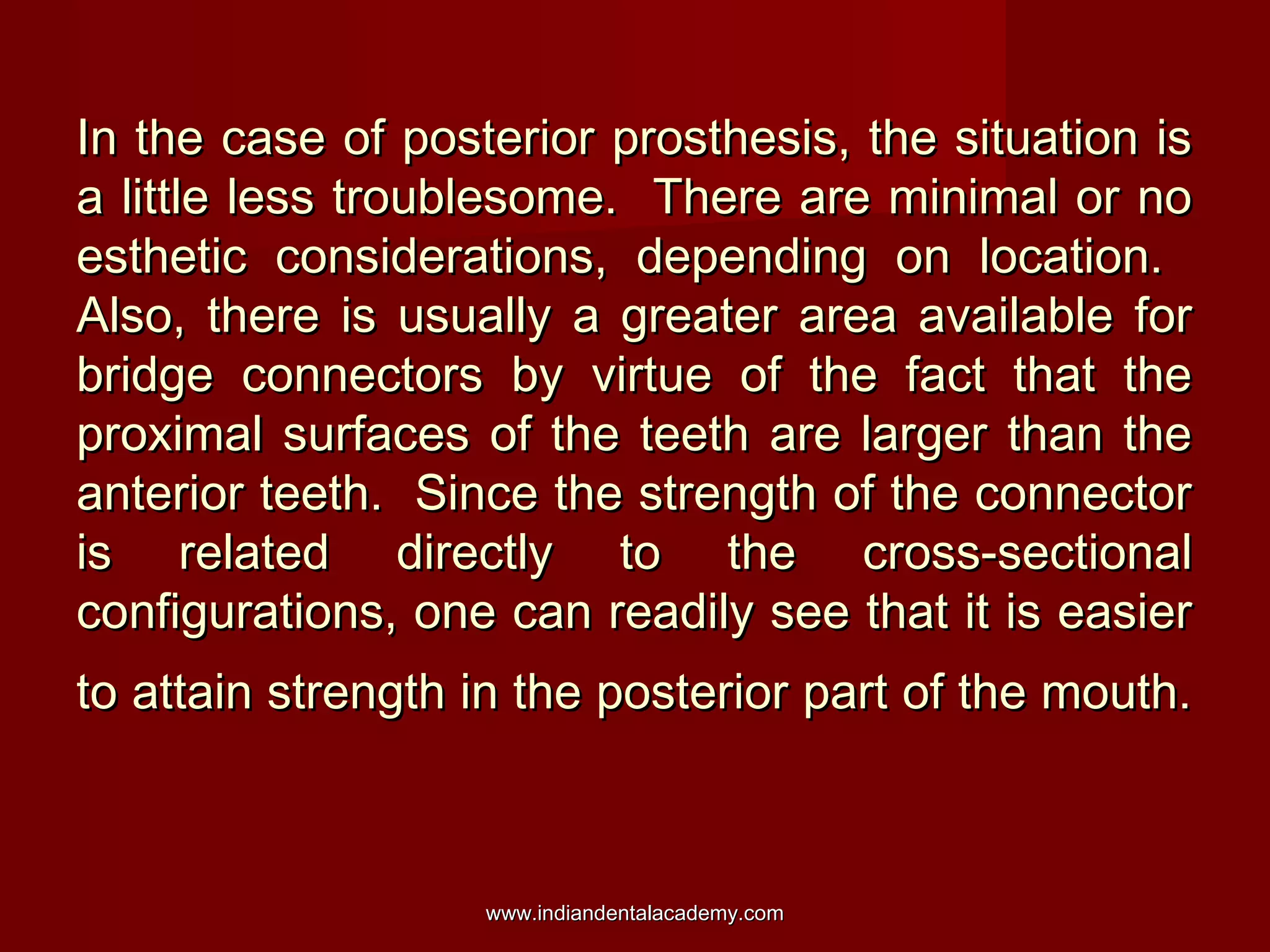 In the case of posterior prosthesis, the situation is a little less troublesome.  There are minimal or no esthetic considerations, depending on location.  Also, there is usually a greater area available for bridge connectors by virtue of the fact that the proximal surfaces of the teeth are larger than the anterior teeth.  Since the strength of the connector is related directly to the cross-sectional configurations, one can readily see that it is easier to attain strength in the posterior part of the mouth.

www.indiandentalacademy.com